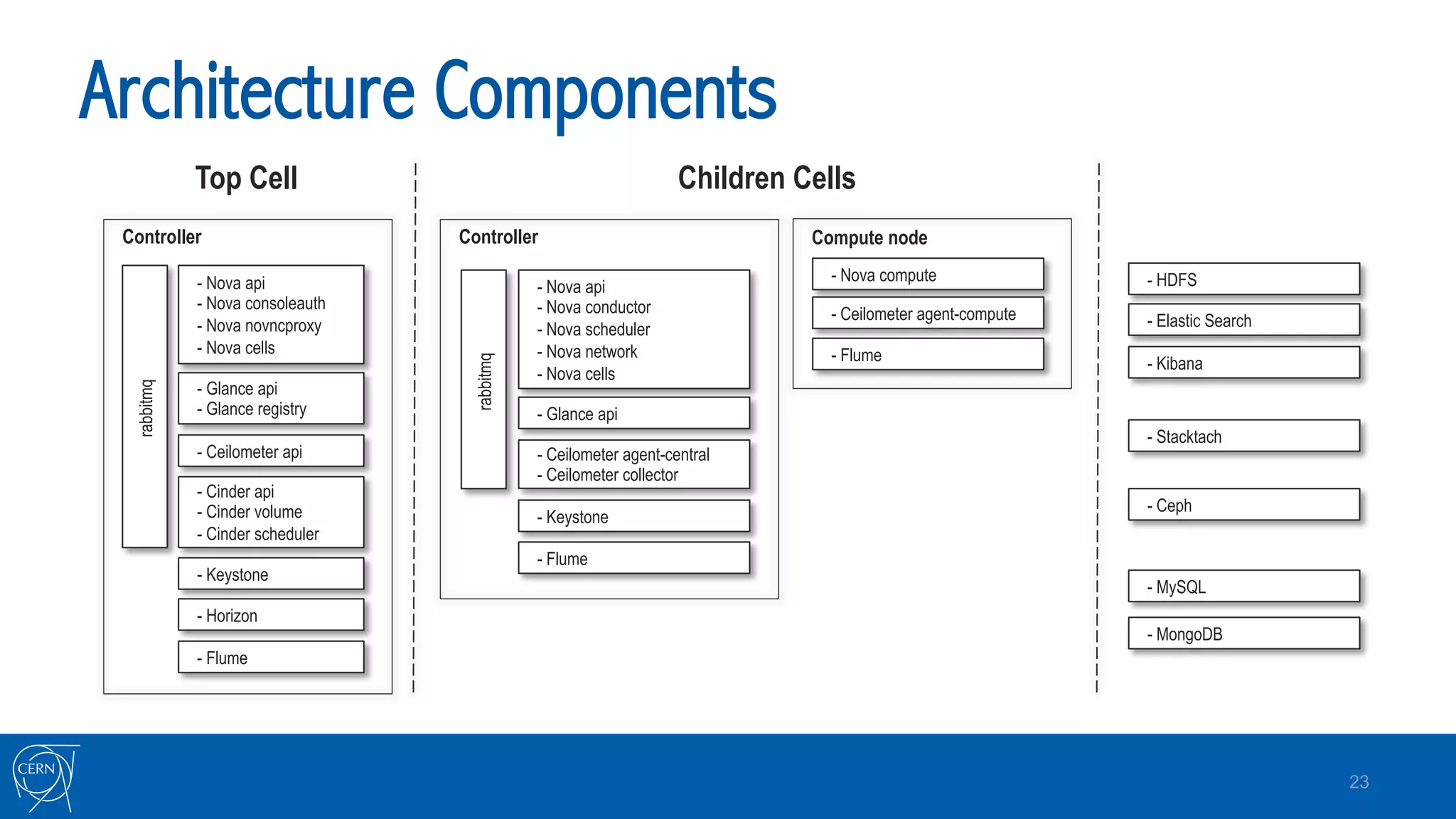 Architecture Components

Top Cell

Controller

rabbitmq

- Nova api
- Nova consoleauth
- Nova novncproxy
- Nova cells

- Glance api
- Glance registry

- Ceilometer api

- Cinder api
- Cinder volume
- Cinder scheduler

- Keystone

- Horizon

- Flume

Children Cells

Controller

rabbitmq

- Nova api
- Nova conductor
- Nova scheduler
- Nova network
- Nova cells

- Glance api

- Ceilometer agent-central
- Ceilometer collector

- Keystone

- Flume

Compute node

- Nova compute

- Ceilometer agent-compute

- Flume

- HDFS

- Elastic Search

- Kibana

- Stacktach

- Ceph

- MySQL

- MongoDB

CERN

23